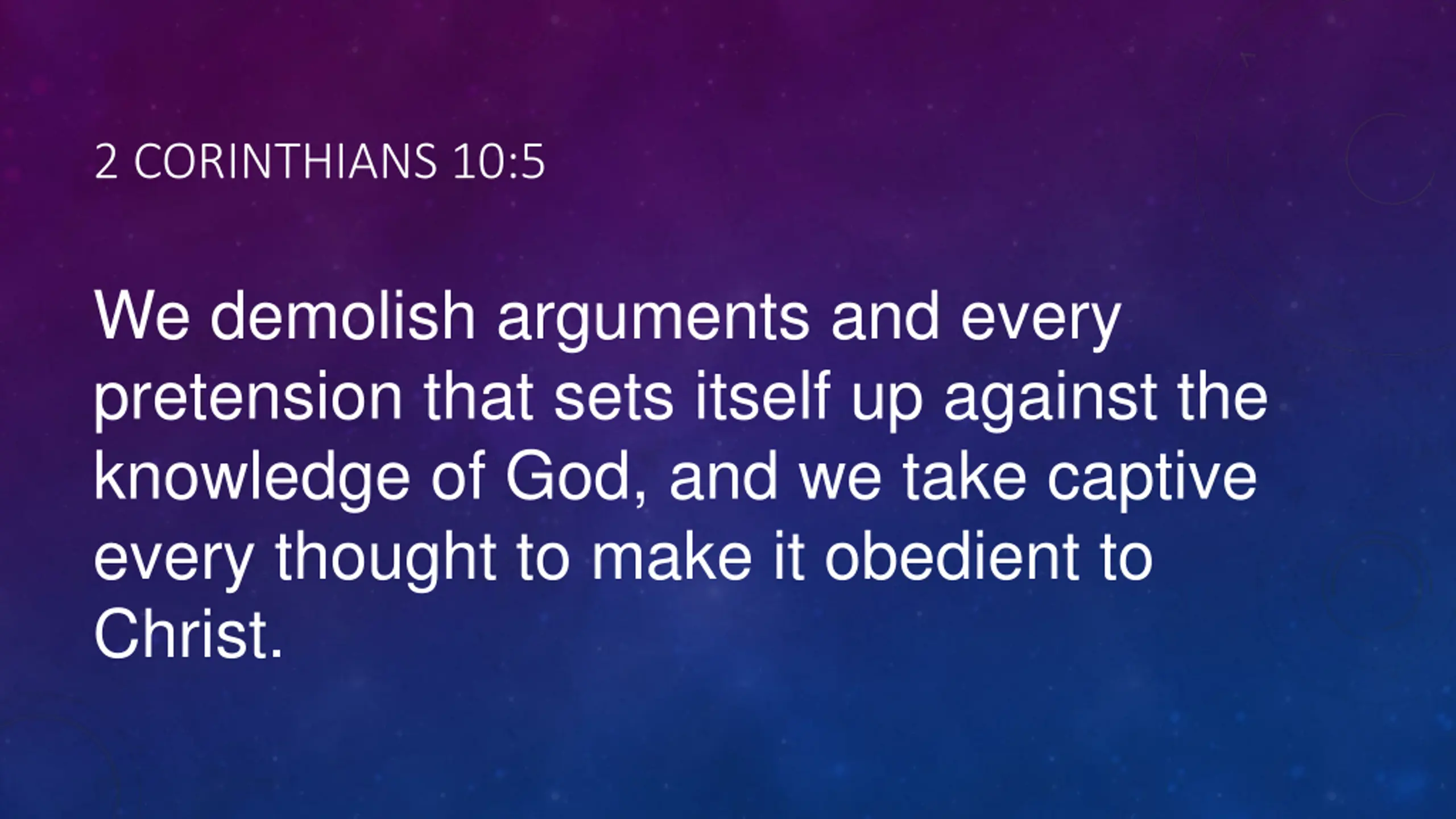 2 CORINTHIANS 10:5

We demolish arguments and every pretension that sets itself up against the knowledge of God, and we take captive every thought to make it obedient to Christ.